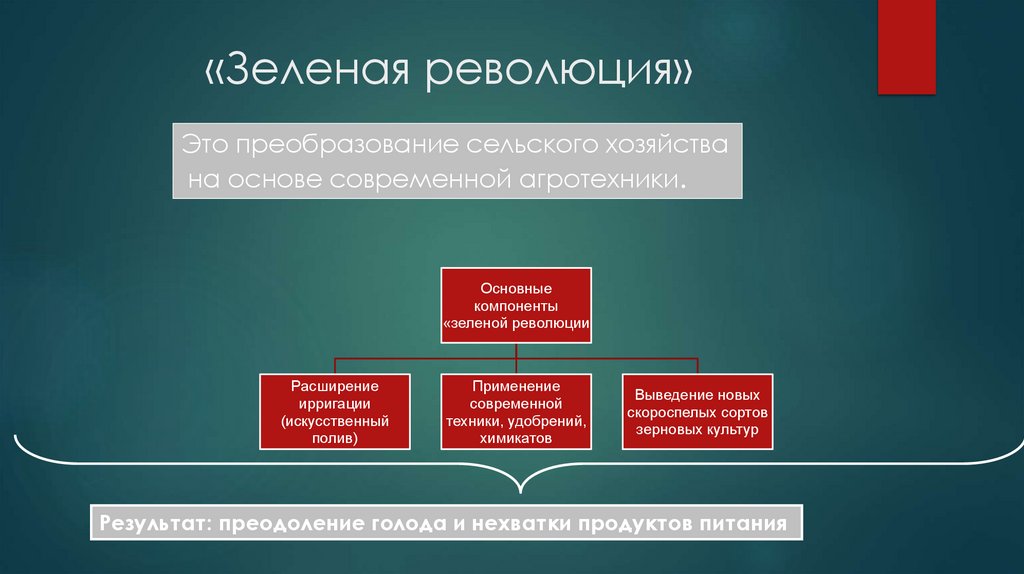 «Зеленая революция»

Это преобразование сельского хозяйства на основе современной агротехники.

Основные компоненты «зеленой революции

Расширение ирригации (искусственный полив)

Применение современной техники, удобрений, химикатов

Выведение новых скороспелых сортов зерновых культур

Результат: преодоление голода и нехватки продуктов питания